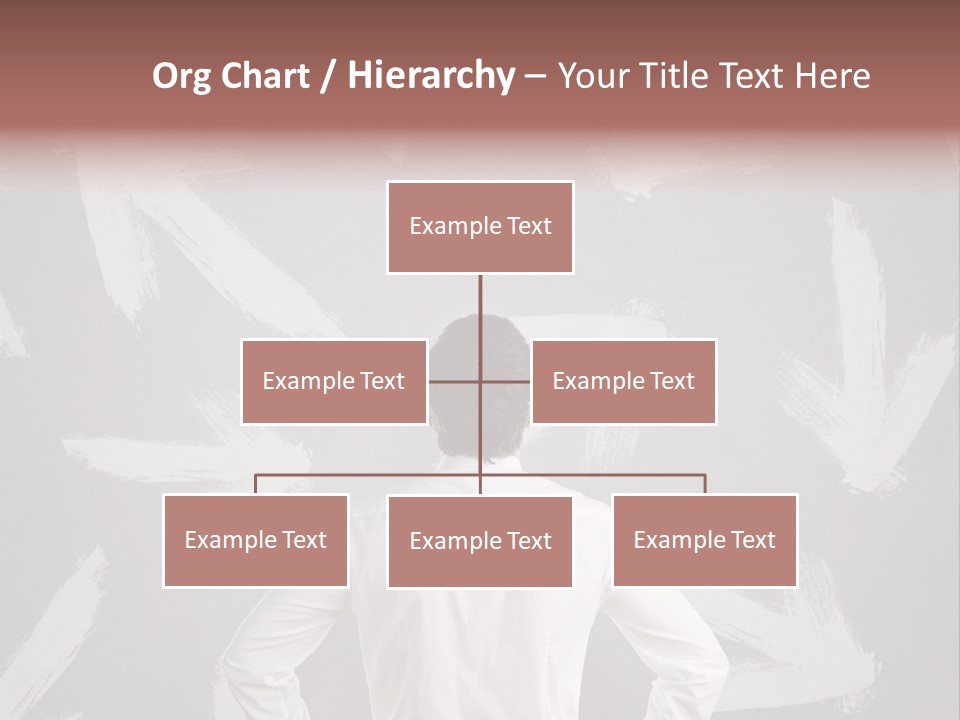 Org Chart / Hierarchy – Your Title Text Here

Example Text

Example Text

Example Text

Example Text

Example Text

Example Text